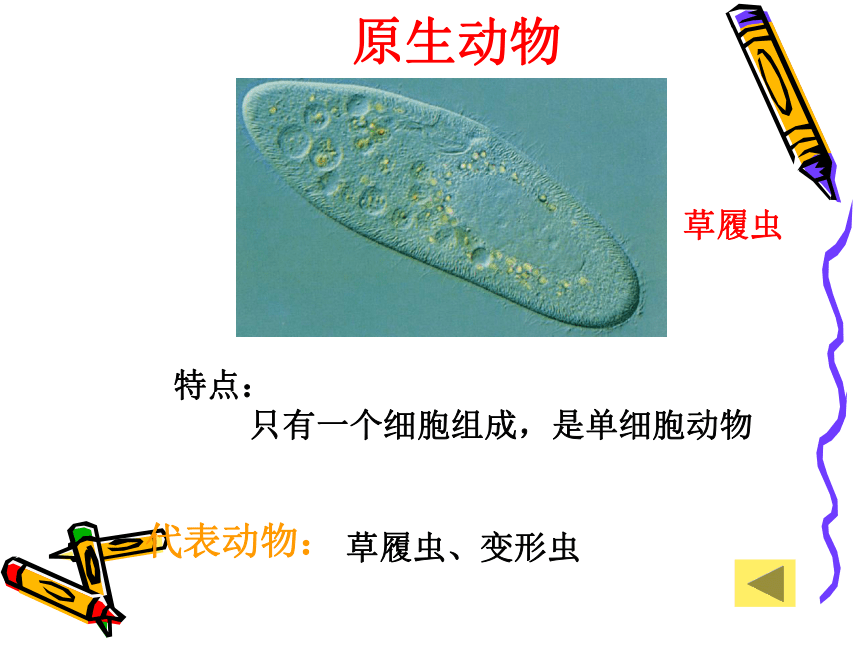 原生动物

草履虫

特点：

只有一个细胞组成，是单细胞动物

代表动物： 草履虫、变形虫